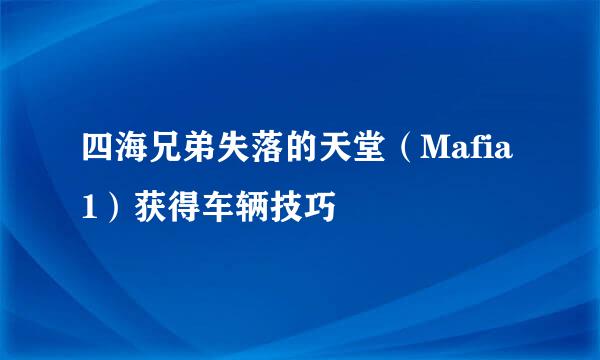 四海兄弟失落的天堂（Mafia 1）获得车辆技巧